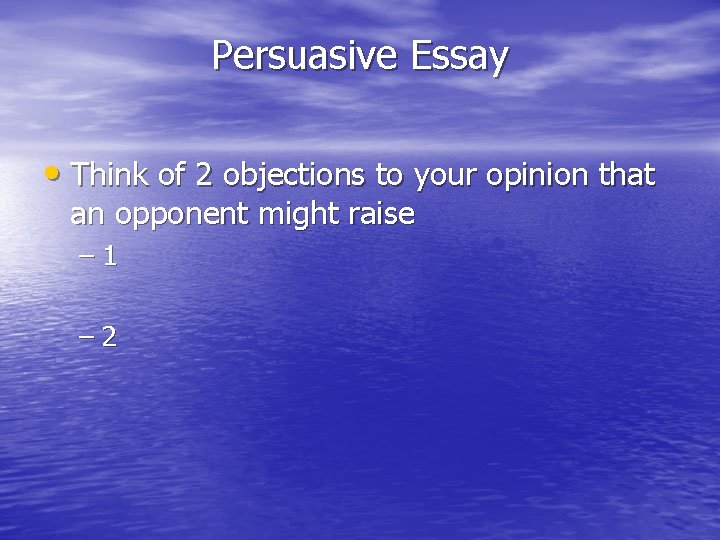 Persuasive Essay

• Think of 2 objections to your opinion that an opponent might raise

– 1

– 2